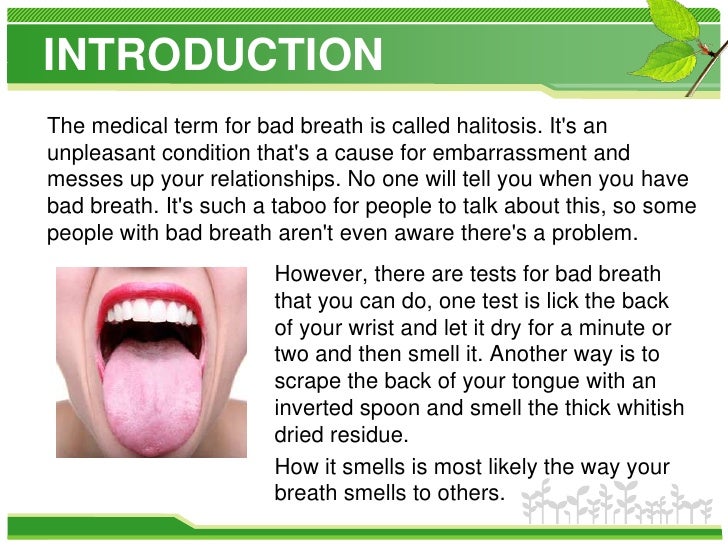 INTRODUCTION

The medical term for bad breath is called halitosis. It's an unpleasant condition that's a cause for embarrassment and messes up your relationships. No one will tell you when you have bad breath. It's such a taboo for people to talk about this, so some people with bad breath aren't even aware there's a problem.

However, there are tests for bad breath that you can do, one test is lick the back of your wrist and let it dry for a minute or two and then smell it. Another way is to scrape the back of your tongue with an inverted spoon and smell the thick whitish dried residue.

How it smells is most likely the way your breath smells to others.